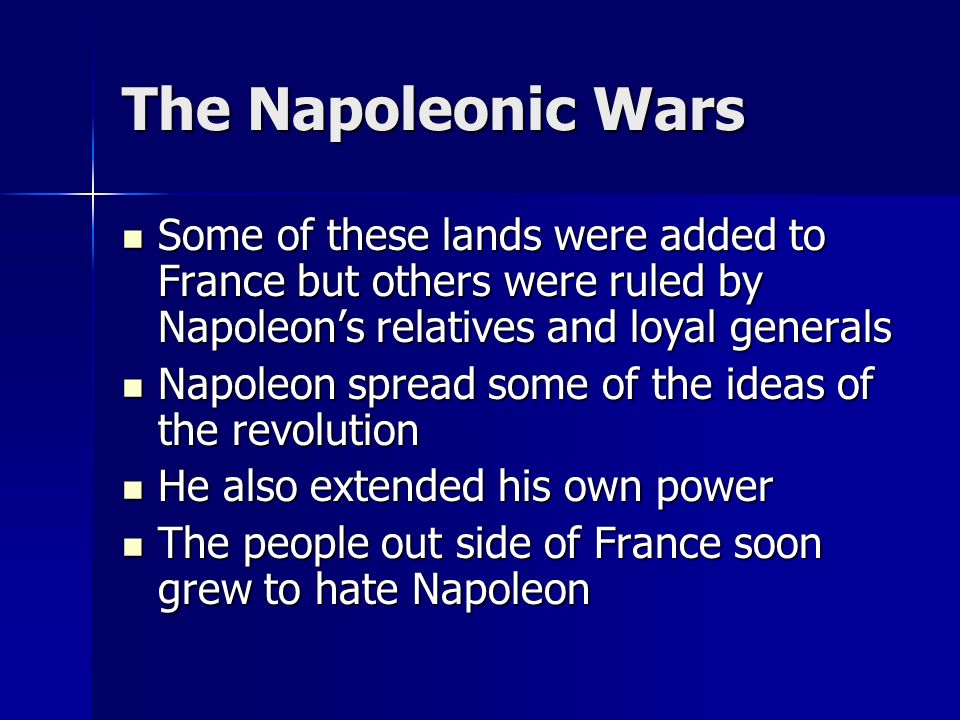 The Napoleonic Wars

- Some of these lands were added to France but others were ruled by Napoleon's relatives and loyal generals
- Napoleon spread some of the ideas of the revolution
- He also extended his own power
- The people out side of France soon grew to hate Napoleon